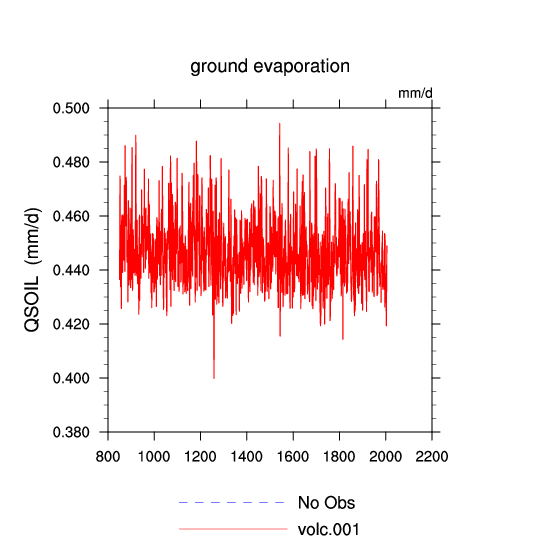 ground evaporation

mm/d

QSOIL (mm/d)

0.500
0.480
0.460
0.440
0.420
0.400
0.380

800 1000 1200 1400 1600 1800 2000 2200

No Obs
volc.001